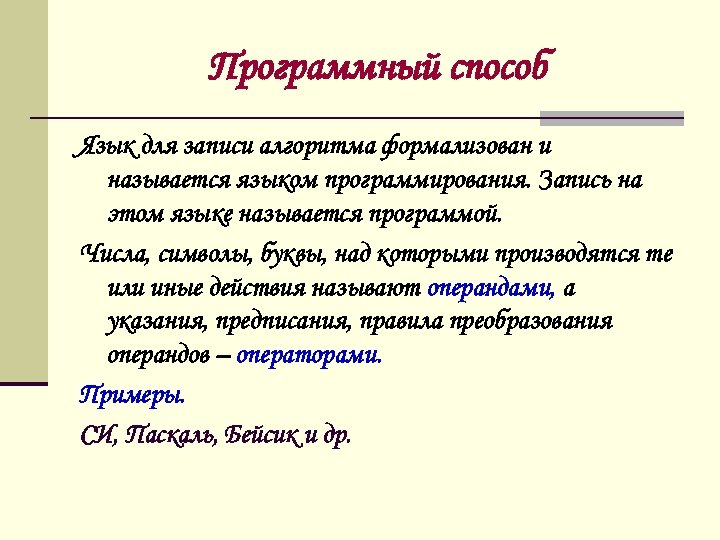 Программный способ

Язык для записи алгоритма формализован и называется языком программирования. Запись на этом языке называется программой.

Числа, символы, буквы, над которыми производятся те или иные действия называют операндами, а указания, предписания, правила преобразования операндов – операторами.

Примеры.

СИ, Паскаль, Бейсик и др.